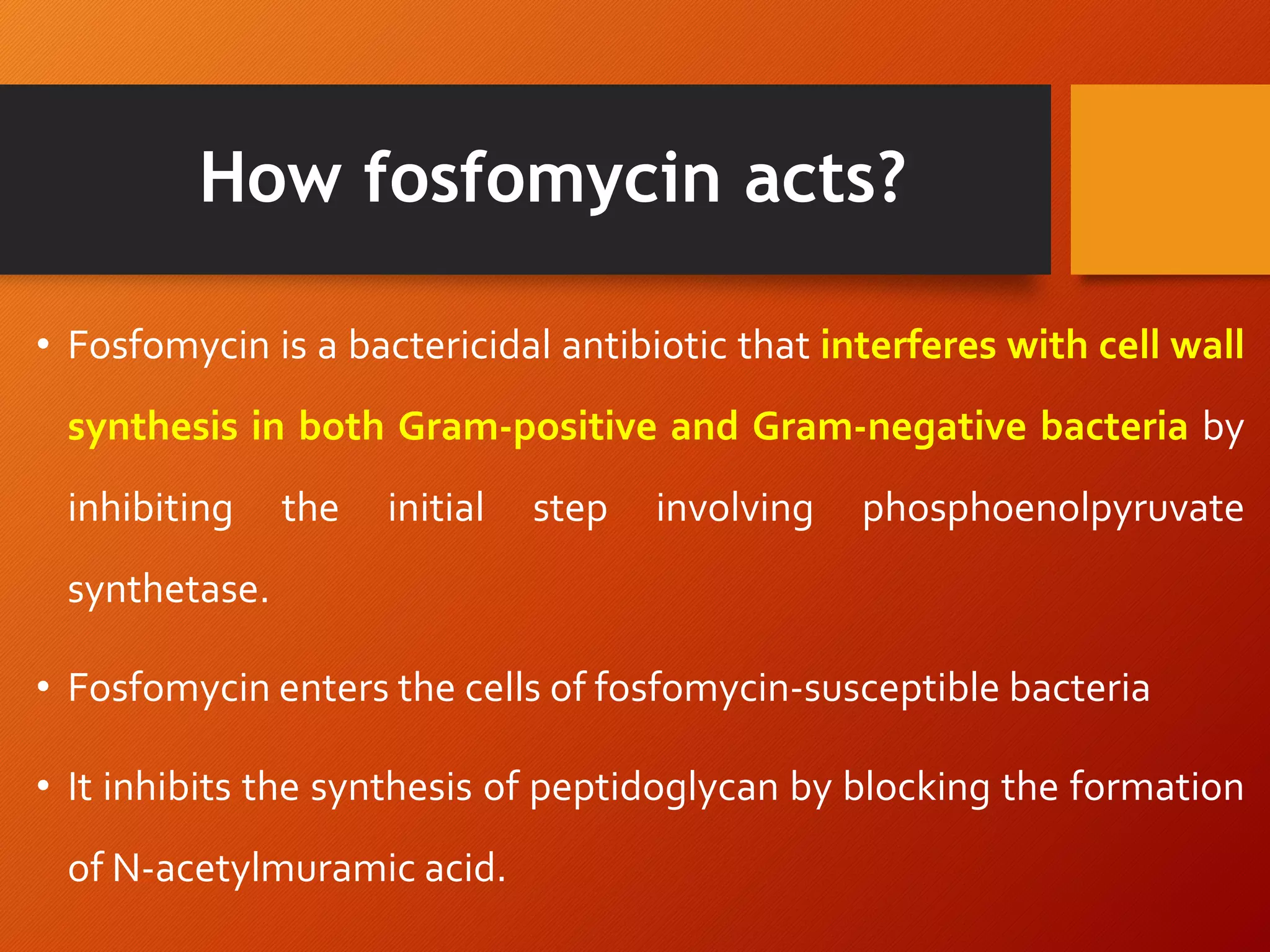 How fosfomycin acts?

• Fosfomycin is a bactericidal antibiotic that interferes with cell wall synthesis in both Gram-positive and Gram-negative bacteria by inhibiting the initial step involving phosphoenolpyruvate synthetase.

• Fosfomycin enters the cells of fosfomycin-susceptible bacteria

• It inhibits the synthesis of peptidoglycan by blocking the formation of N-acetylmuramic acid.